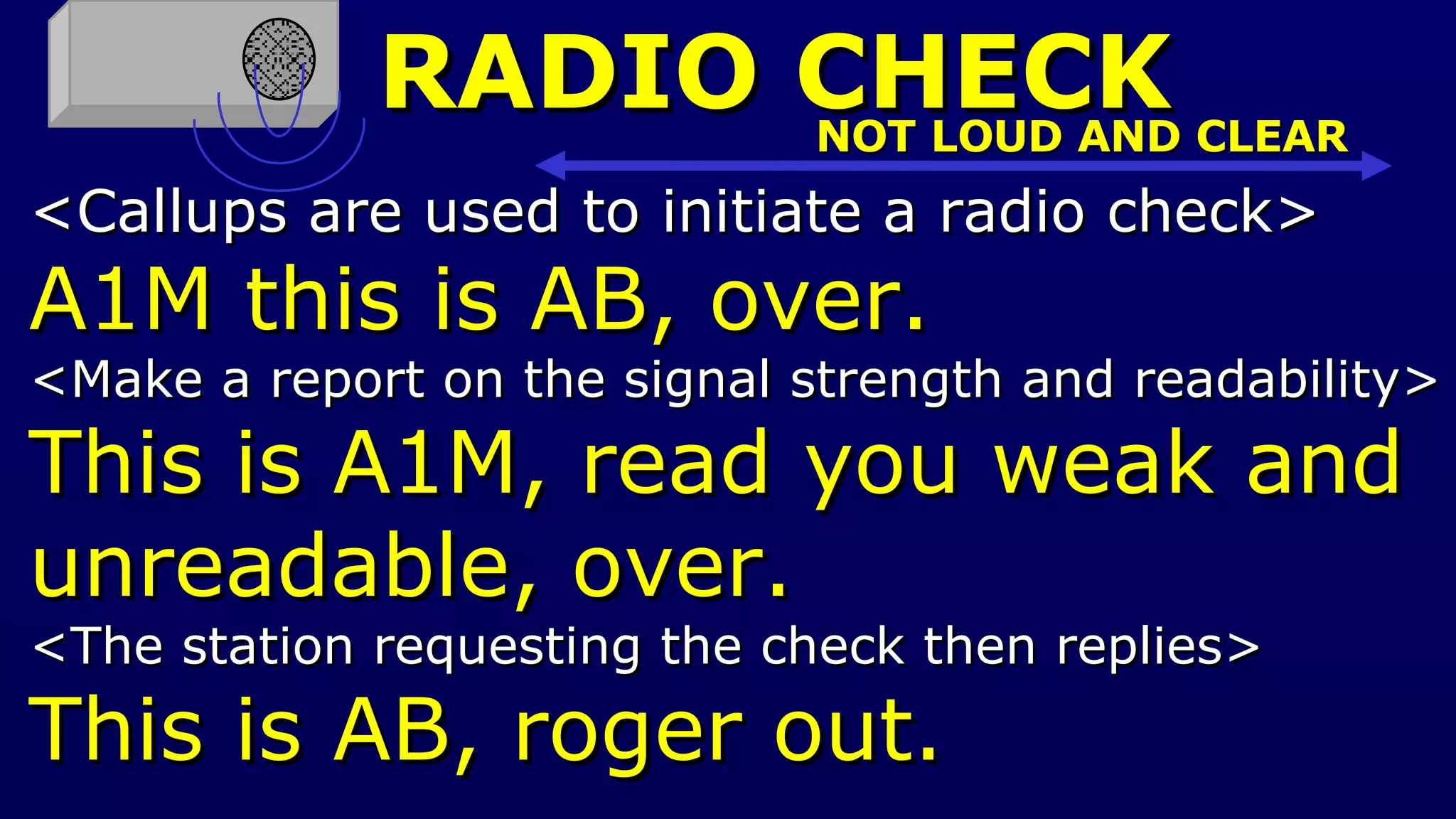 RADIO CHECK

NOT LOUD AND CLEAR

<Callups are used to initiate a radio check>

A1M this is AB, over.

<Make a report on the signal strength and readability>

This is A1M, read you weak and unreadable, over.

<The station requesting the check then replies>

This is AB, roger out.